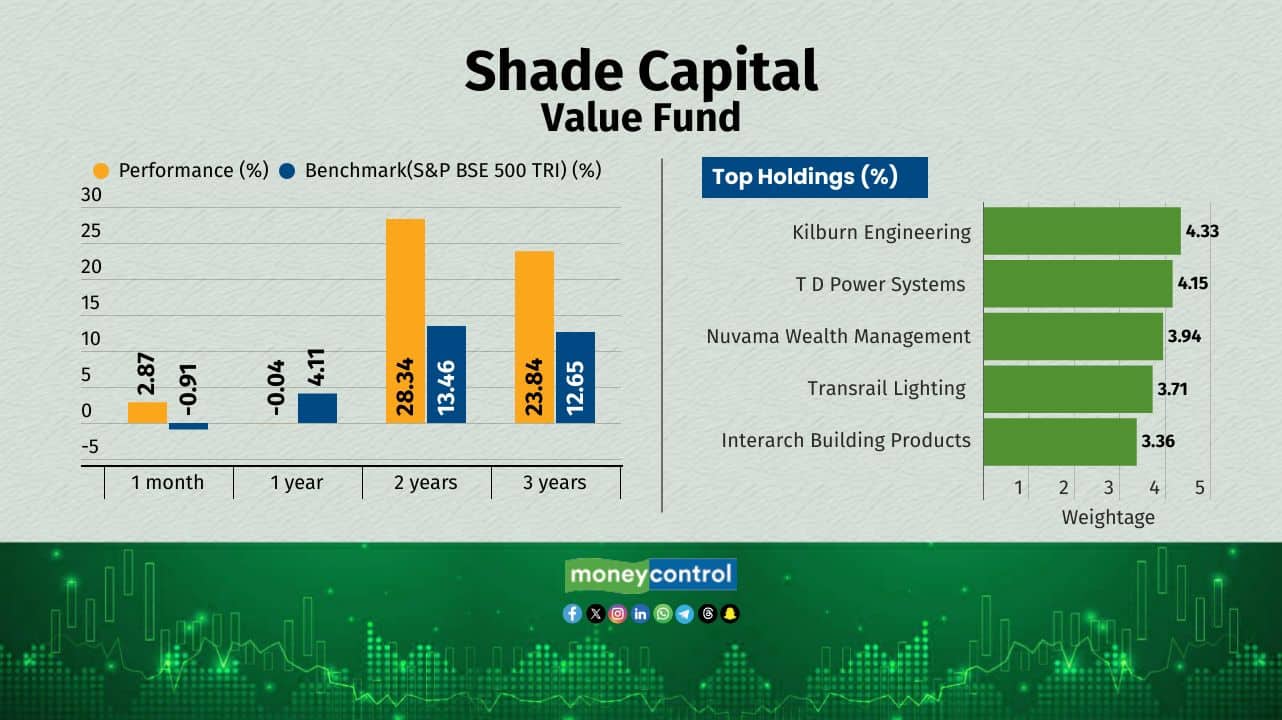 Shade Capital
Value Fund

Performance (%) Benchmark(S&P BSE 500 TRI) (%)

30
25
20
15
10
5
0
-5

2.87 -0.91 -0.04 4.11 28.34 13.46 23.84 12.65

1 month 1 year 2 years 3 years

Top Holdings (%)

Kilburn Engineering 4.33
T D Power Systems 4.15
Nuvama Wealth Management 3.94
Transrail Lighting 3.71
Interarch Building Products 3.36

1 2 3 4 5
Weightage

moneycontrol